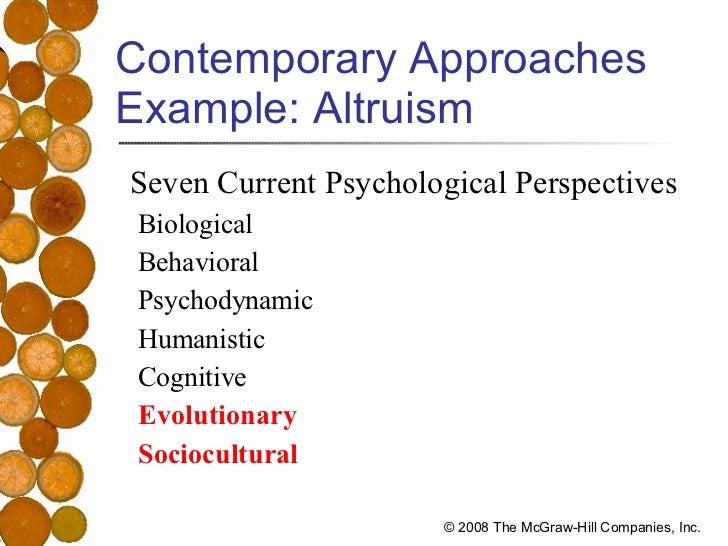 Contemporary Approaches Example: Altruism

Seven Current Psychological Perspectives

Biological
Behavioral
Psychodynamic
Humanistic
Cognitive
Evolutionary
Sociocultural

© 2008 The McGraw-Hill Companies, Inc.